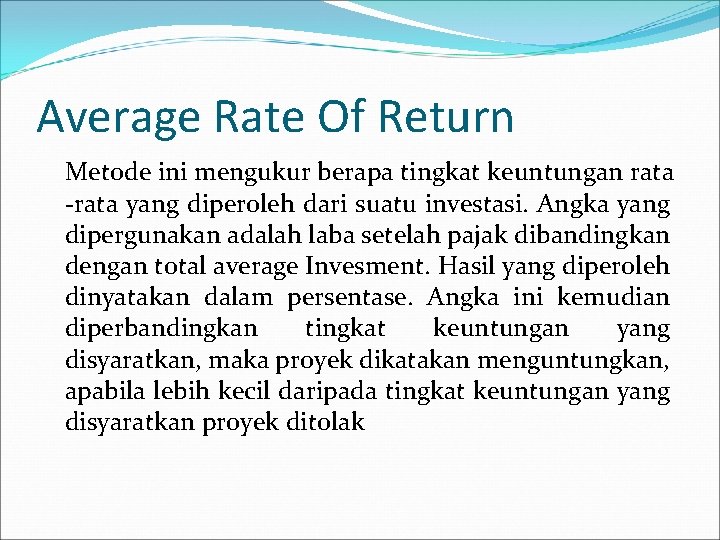 Average Rate Of Return

Metode ini mengukur berapa tingkat keuntungan rata -rata yang diperoleh dari suatu investasi. Angka yang dipergunakan adalah laba setelah pajak dibandingkan dengan total average Invesment. Hasil yang diperoleh dinyatakan dalam persentase. Angka ini kemudian diperbandingkan tingkat keuntungan yang disyaratkan, maka proyek dikatakan menguntungkan, apabila lebih kecil daripada tingkat keuntungan yang disyaratkan proyek ditolak